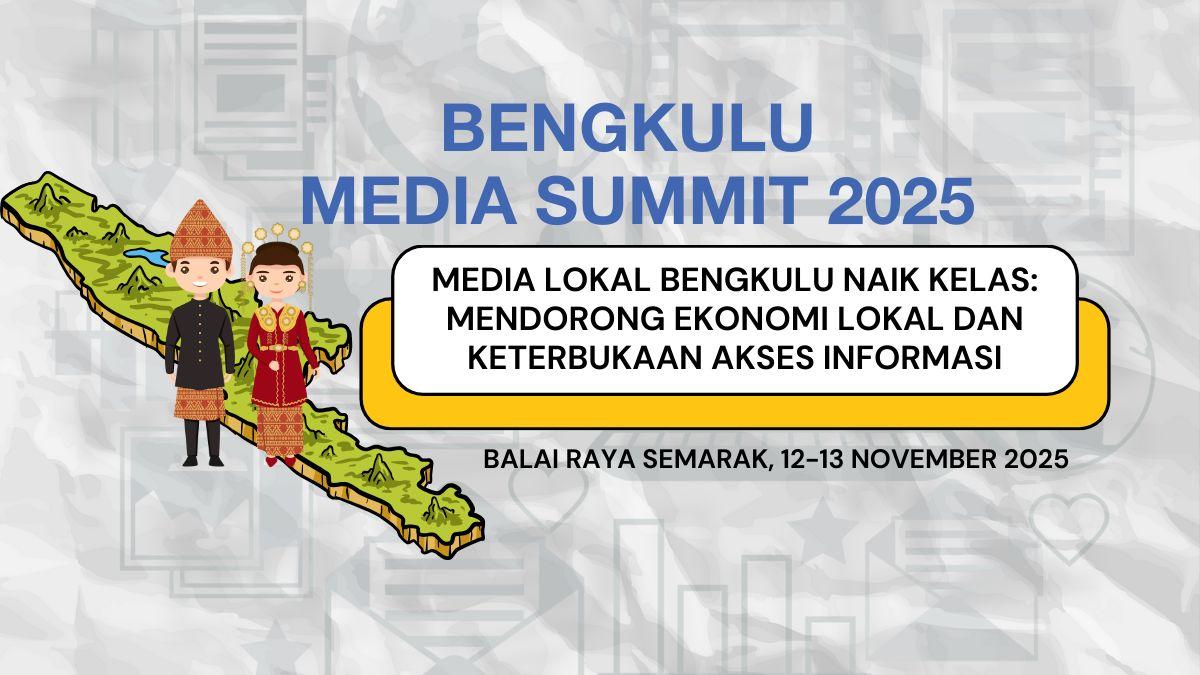 BENGKULU
MEDIA SUMMIT 2025

MEDIA LOKAL BENGKULU NAIK KELAS: MENDORONG EKONOMI LOKAL DAN KETERBUKAAN AKSES INFORMASI

BALAI RAYA SEMARAK, 12-13 NOVEMBER 2025